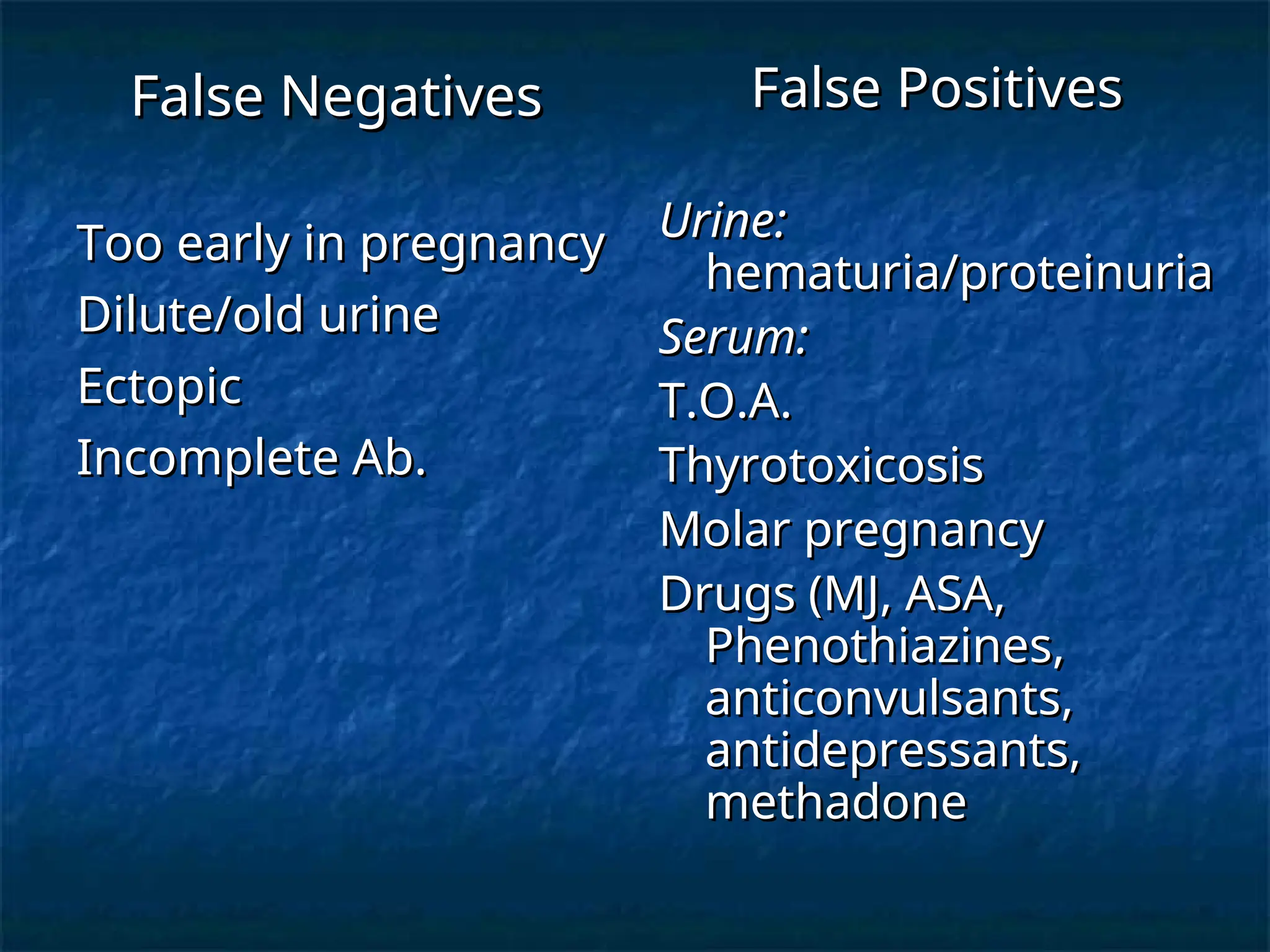 False Negatives

Too early in pregnancy

Dilute/old urine

Ectopic

Incomplete Ab.

False Positives

Urine: hematuria/proteinuria

Serum:

T.O.A.

Thyrotoxicosis

Molar pregnancy

Drugs (MJ, ASA, Phenothiazines, anticonvulsants, antidepressants, methadone